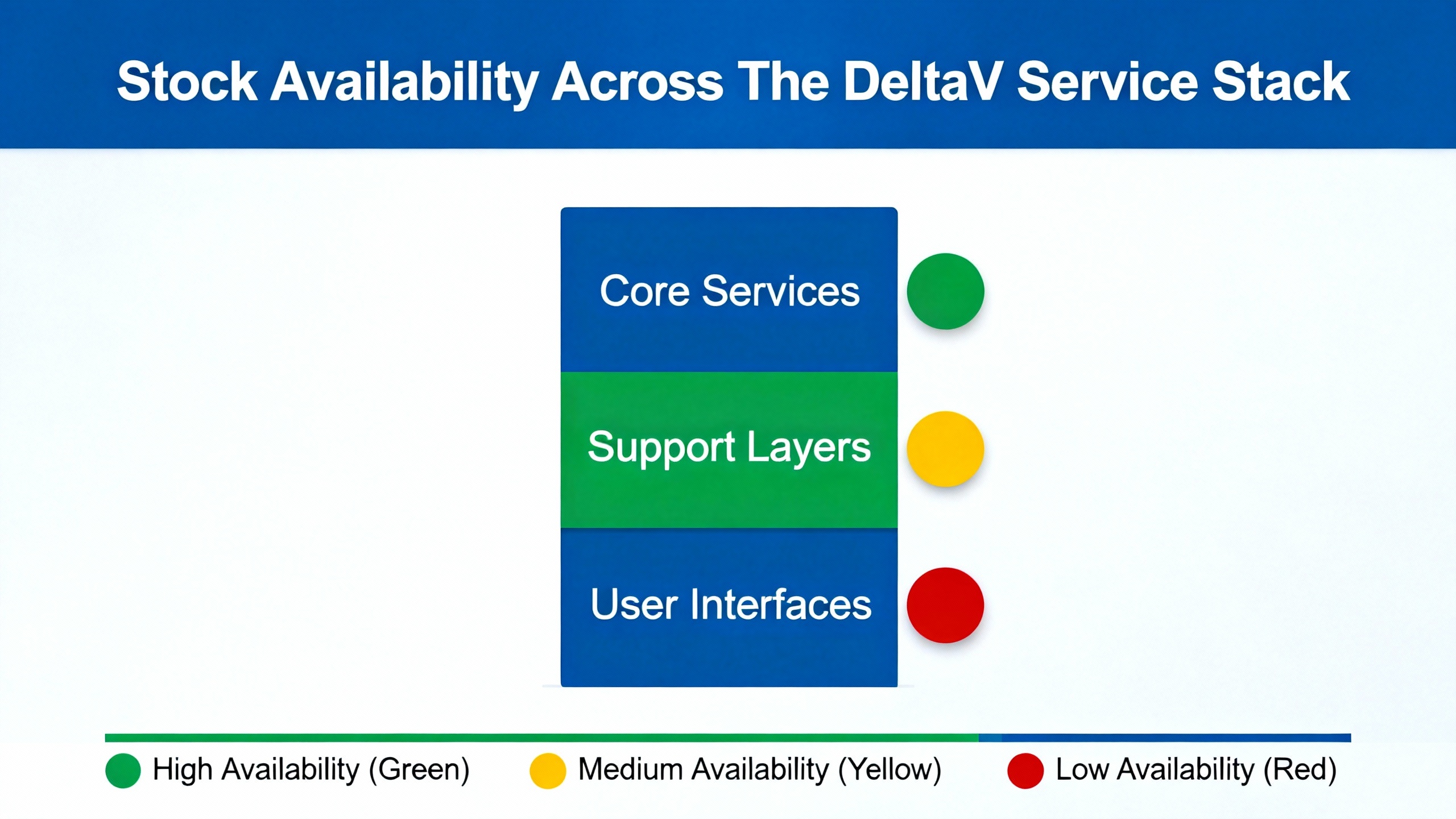 Stock Availability Across The DeltaV Service Stack

Core Services

Support Layers

User Interfaces

High Availability (Green) Medium Availability (Yellow) Low Availability (Red)